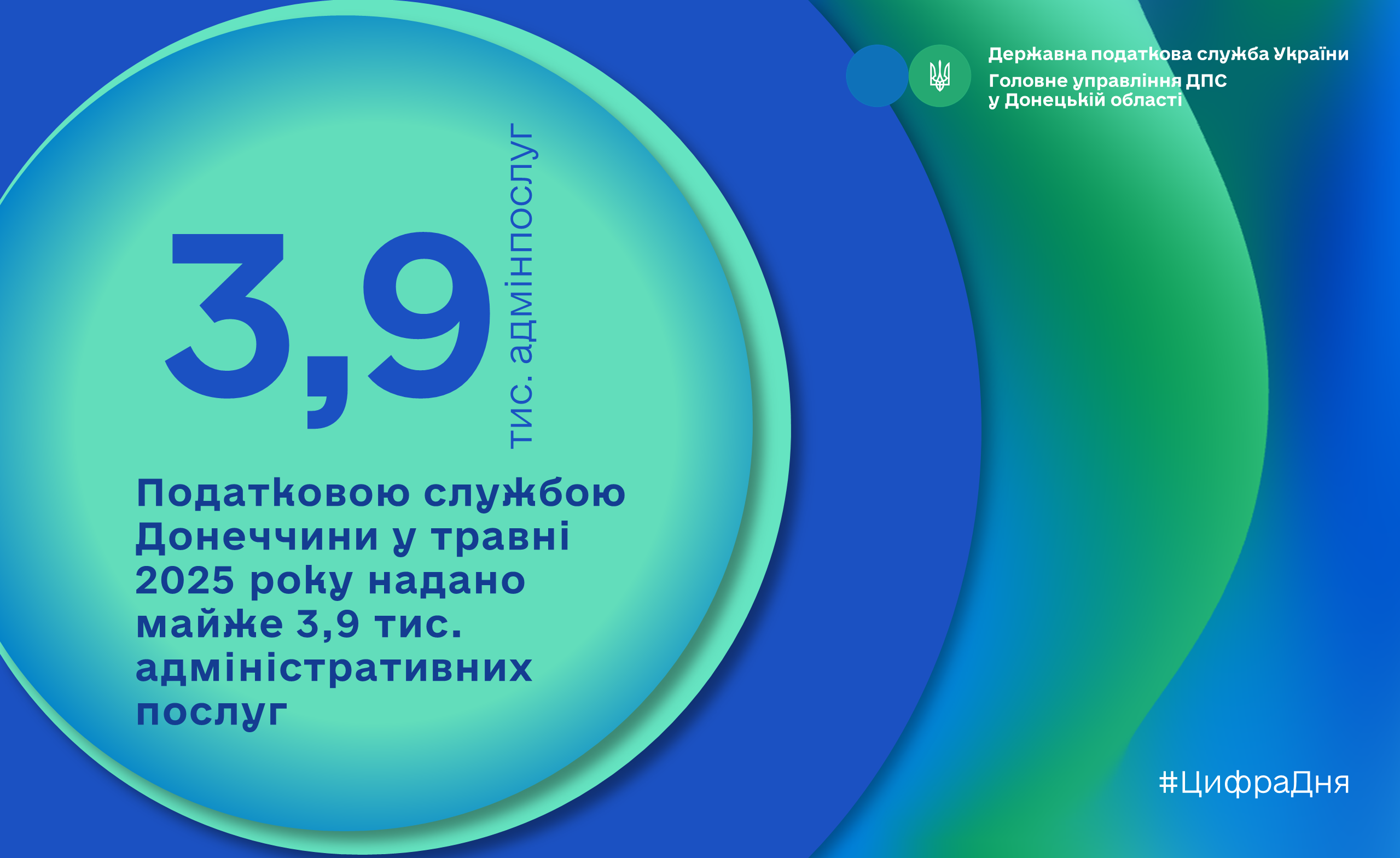 Державна податкова служба України
Головне управління ДПС у Донецькій області

3,9
тис. адмінпослуг

Податковою службою Донеччини у травні 2025 року надано майже 3,9 тис. адміністративних послуг

#ЦифраДня